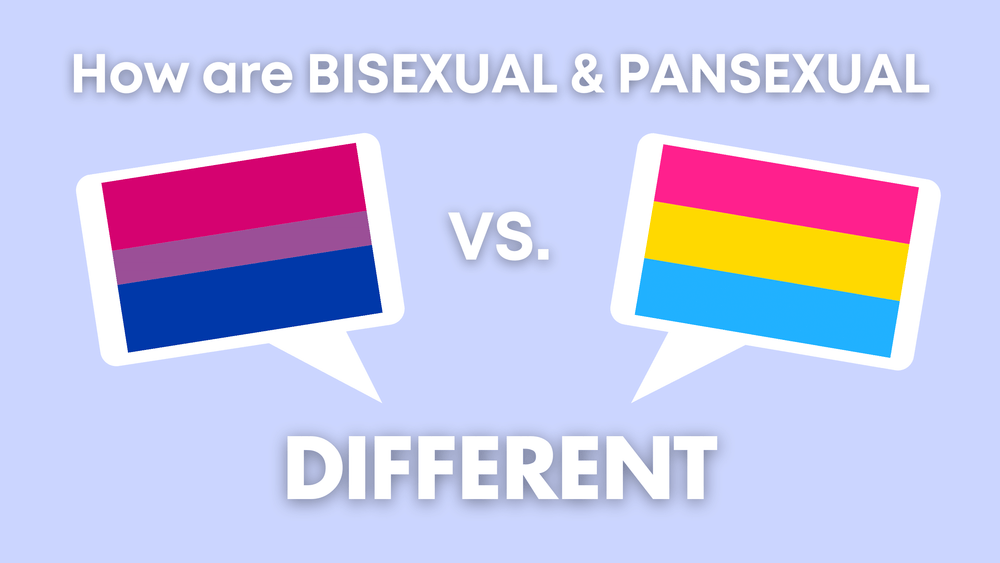 How are BISEXUAL & PANSEXUAL

VS.

DIFFERENT